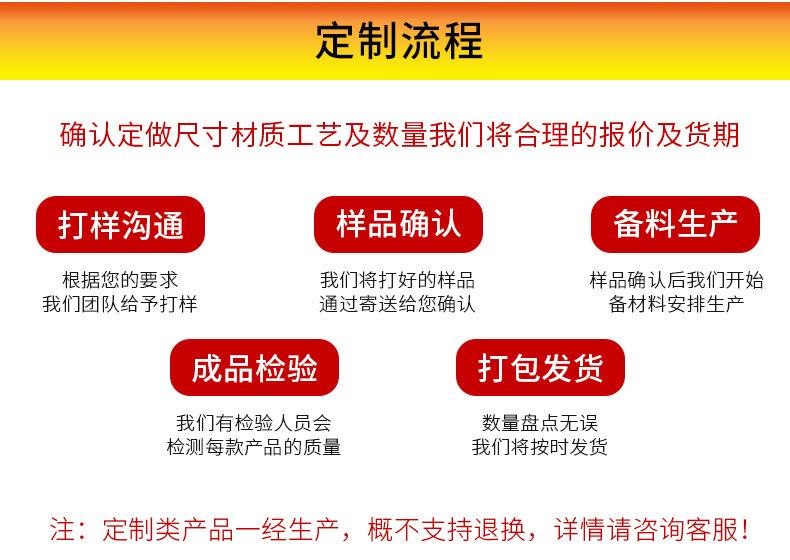 定制流程

确认定做尺寸材质工艺及数量我们将合理的报价及货期

打样沟通

根据您的要求
我们团队给予打样

样品确认

我们将打好的样品
通过寄送给您确认

备料生产

样品确认后我们开始
备材料安排生产

成品检验

我们有检验人员会
检测每款产品的质量

打包发货

数量盘点无误
我们将按时发货

注：定制类产品一经生产，概不支持退换，详情请咨询客服！